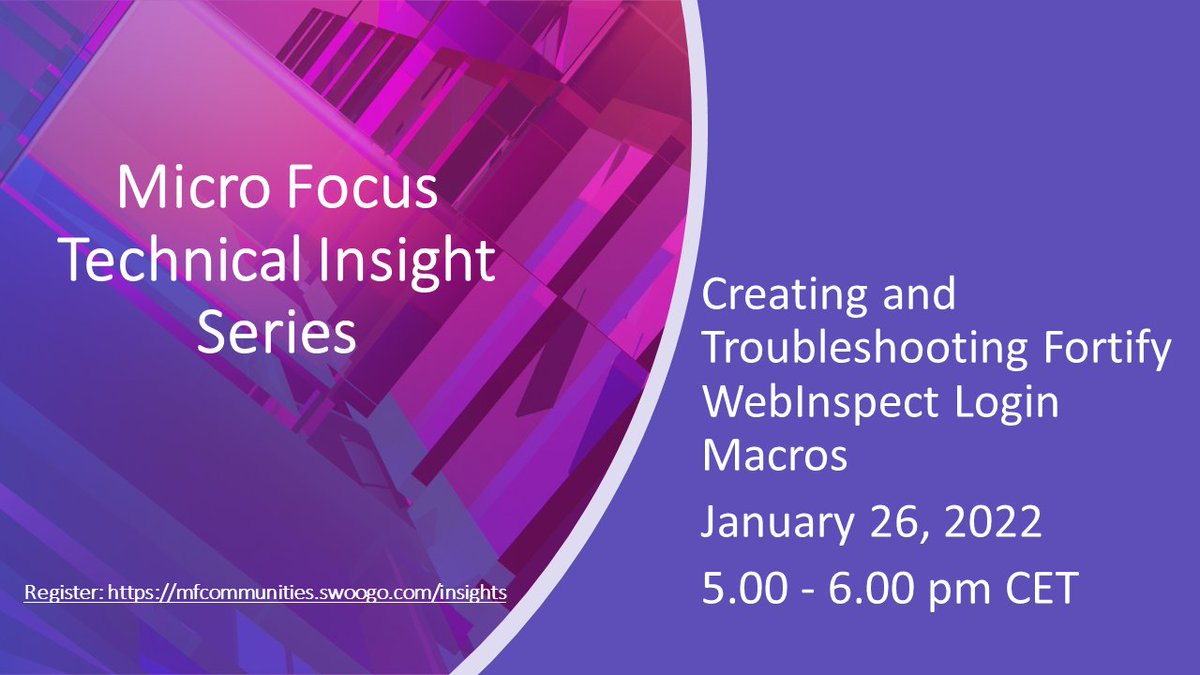 Micro Focus Technical Insight Series

Register: https://mfcommunities.swoogo.com/insights

Creating and Troubleshooting Fortify WebInspect Login Macros

January 26, 2022

5.00 - 6.00 pm CET